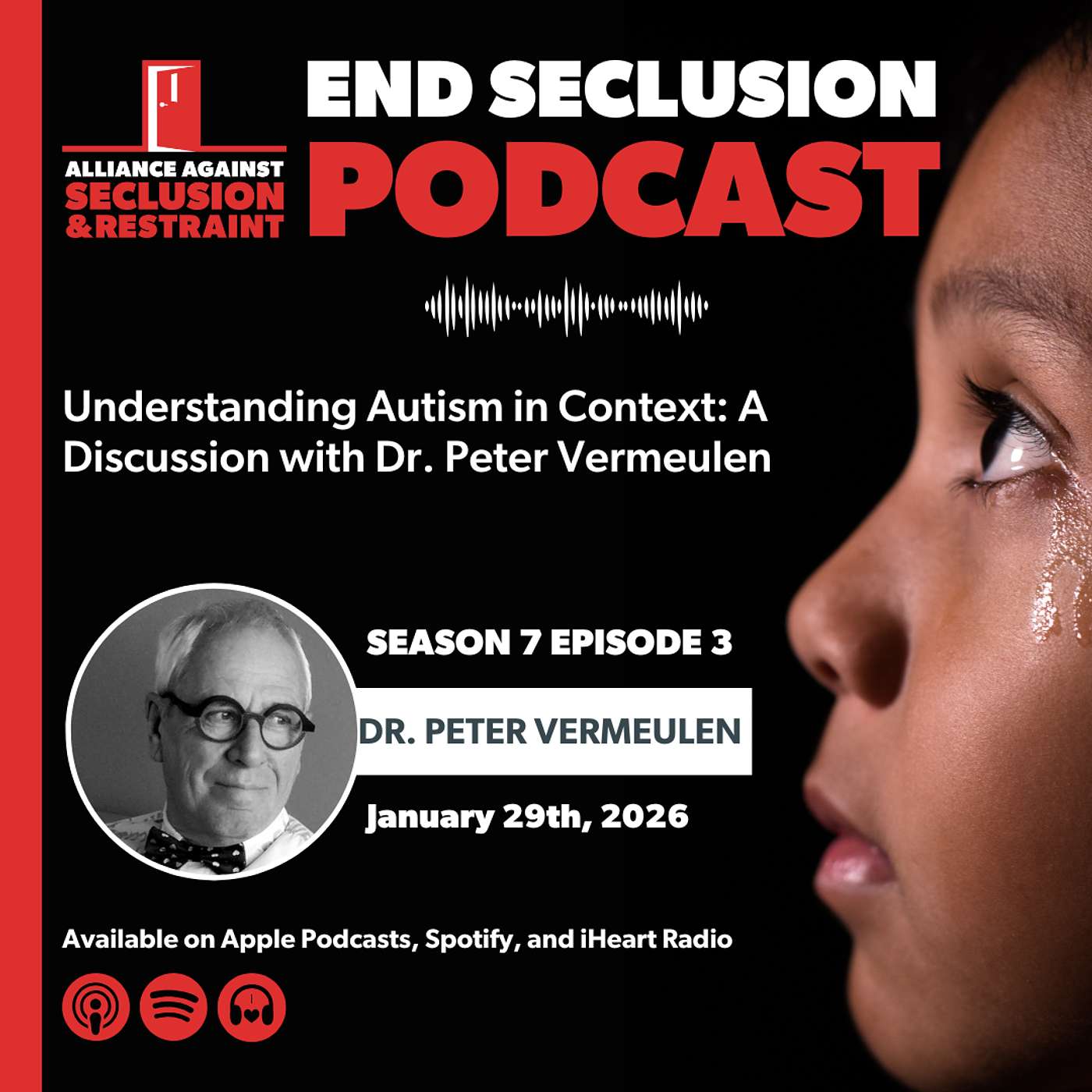 ALLIANCE AGAINST SECLUSION & RESTRAINT

END SECLUSION PODCAST

Understanding Autism in Context: A Discussion with Dr. Peter Vermeulen

SEASON 7 EPISODE 3

DR. PETER VERMEULEN

January 29th, 2026

Available on Apple Podcasts, Spotify, and iHeart Radio